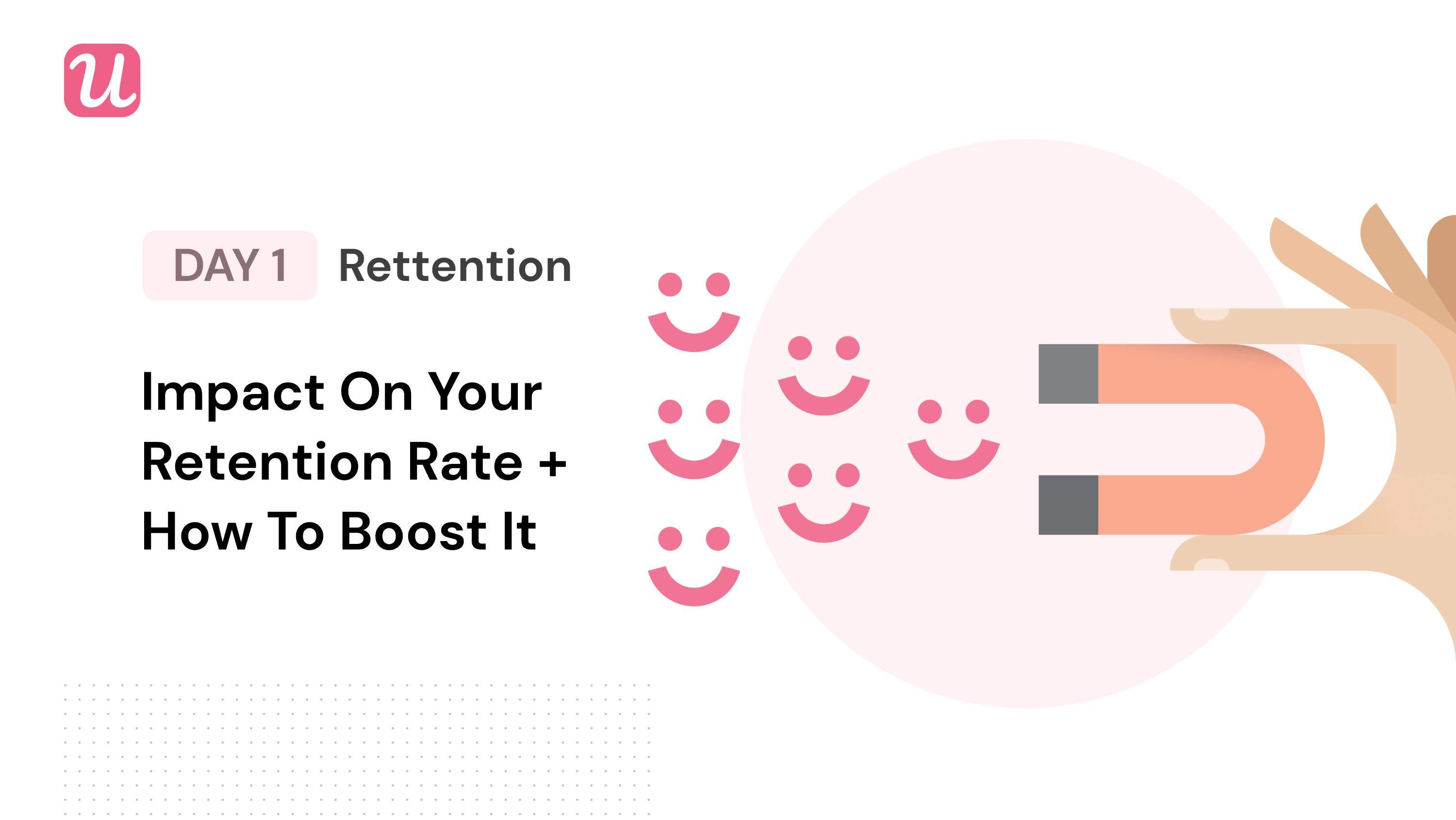 u

DAY 1 Rettention

Impact On Your Retention Rate + How To Boost It